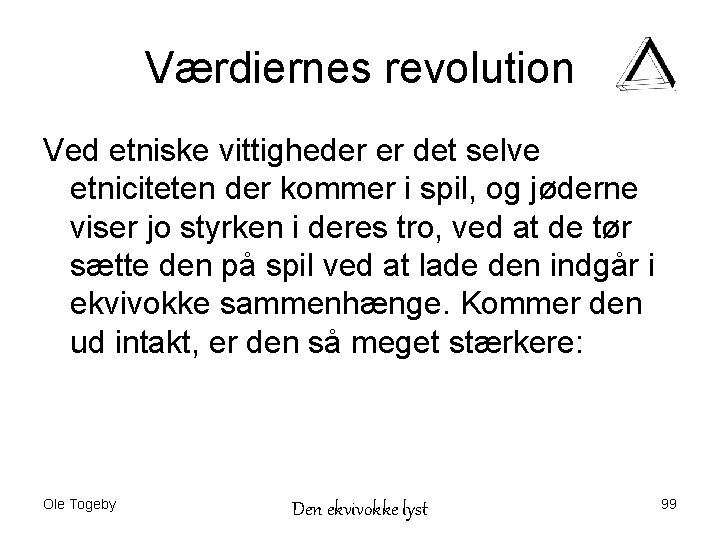 Værdiernes revolution

Ved etniske vittigheder er det selve etniciteten der kommer i spil, og jøderne viser jo styrken i deres tro, ved at de tør sætte den på spil ved at lade den indgår i ekvivokke sammenhænge. Kommer den ud intakt, er den så meget stærkere:

Ole Togeby

Den ekvivokke lyst

99